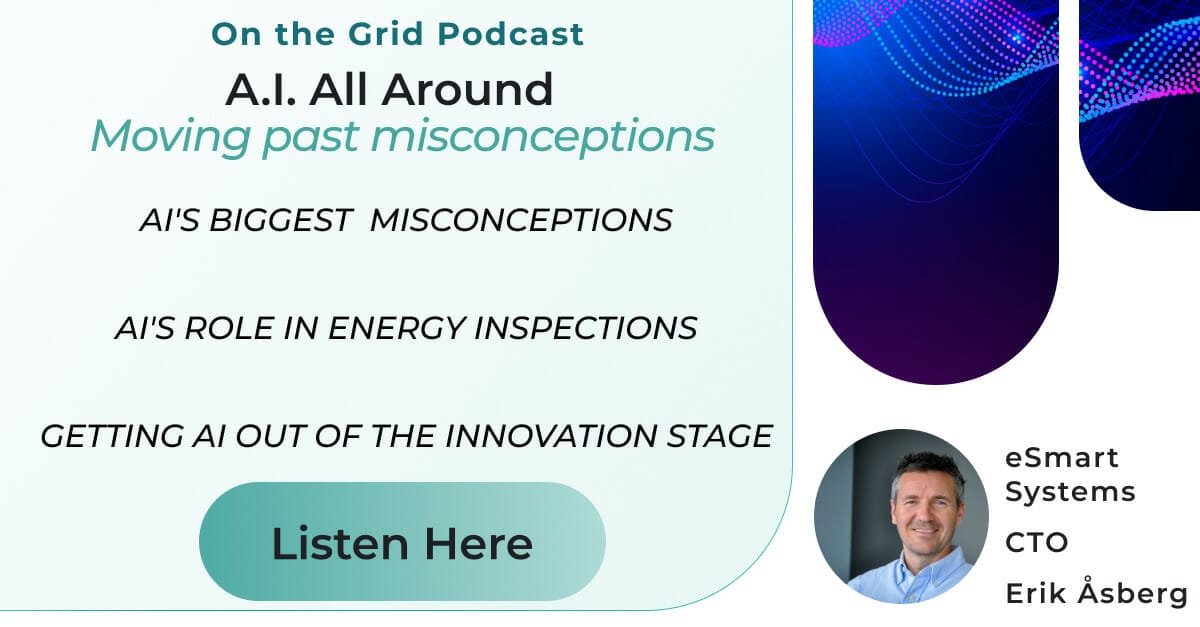 On the Grid Podcast

A.I. All Around

Moving past misconceptions

AI'S BIGGEST MISCONCEPTIONS

AI'S ROLE IN ENERGY INSPECTIONS

GETTING AI OUT OF THE INNOVATION STAGE

Listen Here

eSmart Systems

CTO

Erik Åsberg